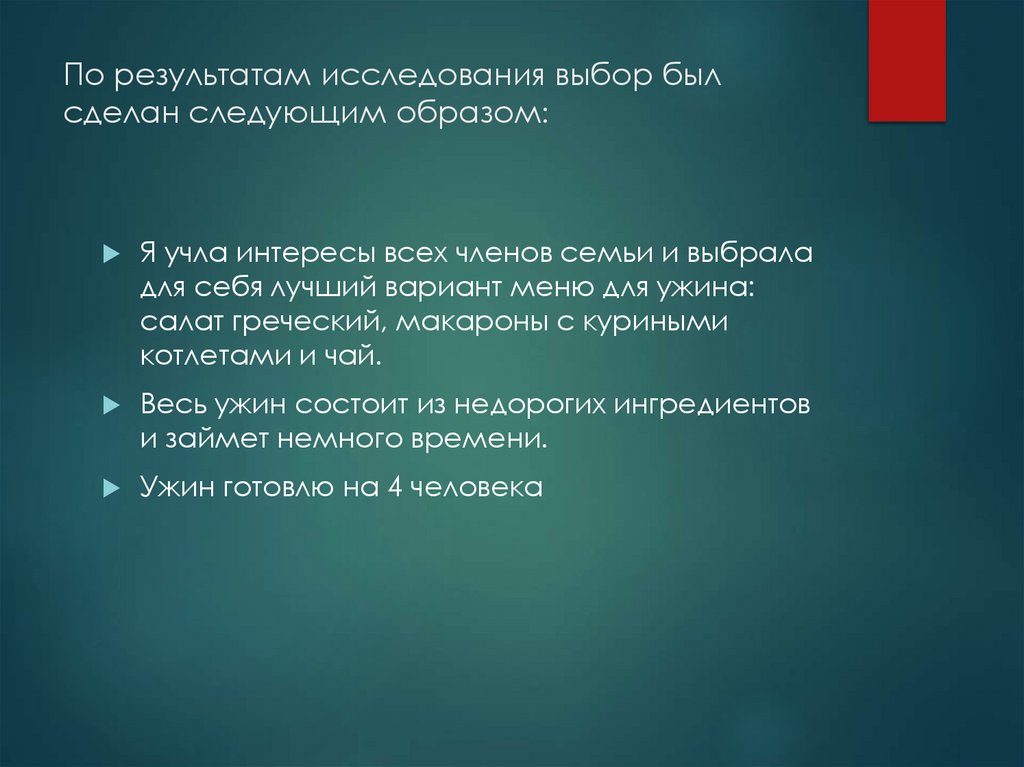 По результатам исследования выбор был сделан следующим образом:

Я учла интересы всех членов семьи и выбрала для себя лучший вариант меню для ужина: салат греческий, макароны с куриными котлетами и чай.

Весь ужин состоит из недорогих ингредиентов и займет немного времени.

Ужин готовлю на 4 человека